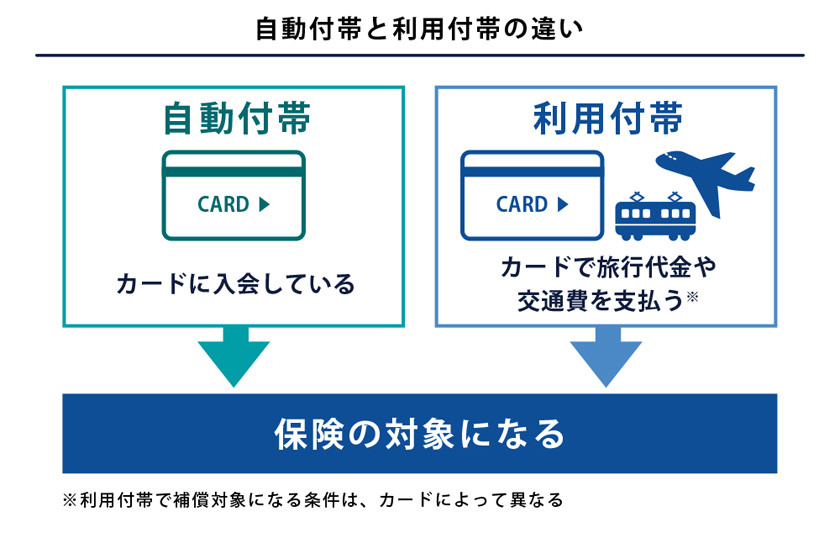 自動付帯と利用付帯の違い

自動付帯

CARD ▶

カードに入会している

利用付帯

CARD ▶

カードで旅行代金や交通費を支払う※

保険の対象になる

※利用付帯で補償対象になる条件は、カードによって異なる